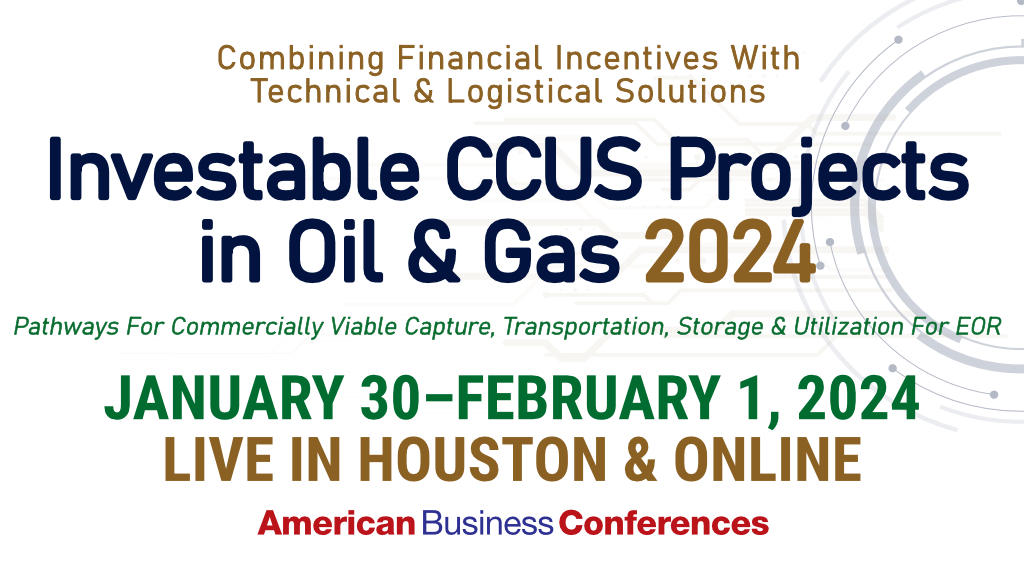 Combining Financial Incentives With Technical & Logistical Solutions

Investable CCUS Projects in Oil & Gas 2024

Pathways For Commercially Viable Capture, Transportation, Storage & Utilization For EOR

JANUARY 30–FEBRUARY 1, 2024
LIVE IN HOUSTON & ONLINE

American Business Conferences